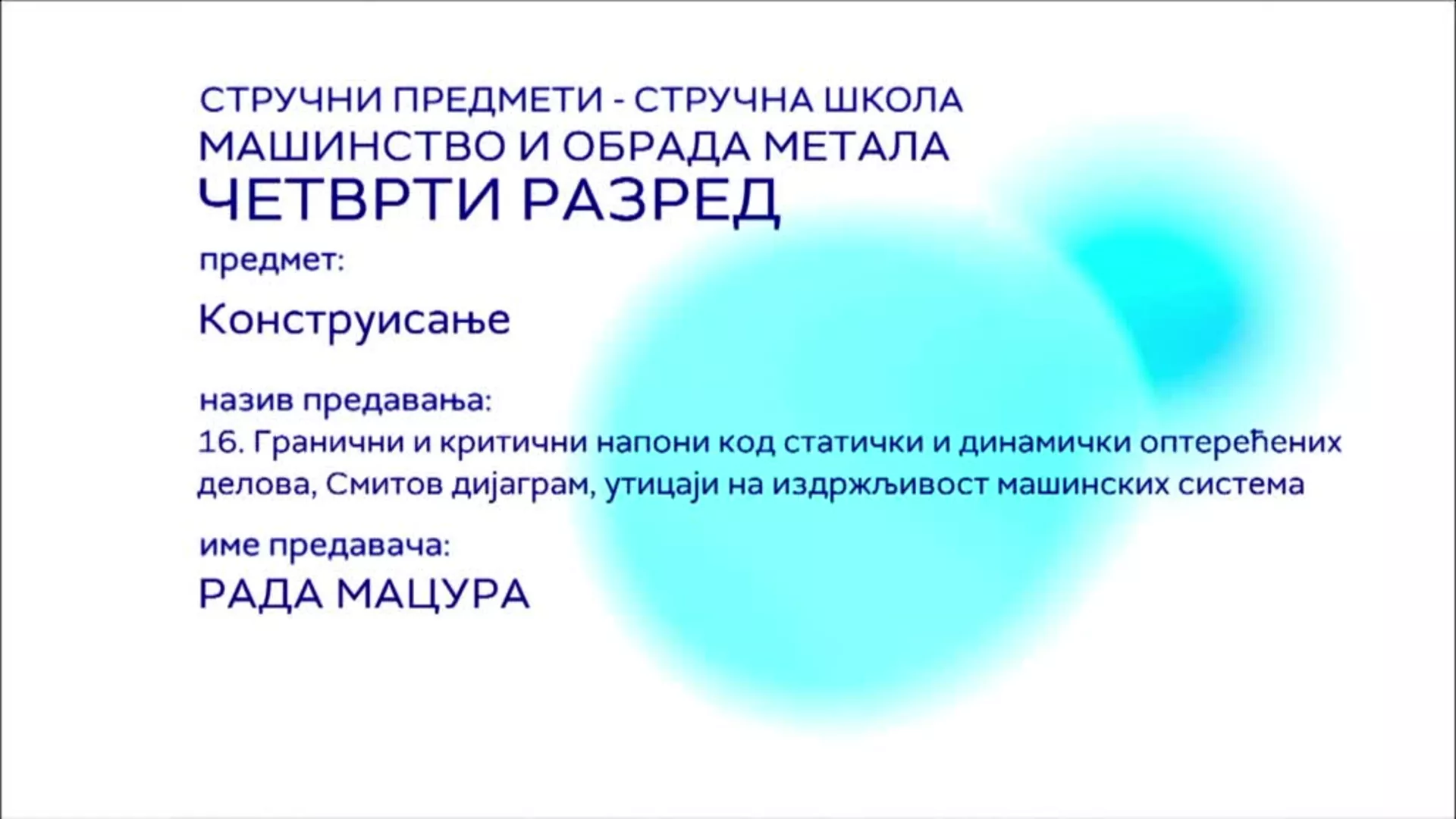 СТРУЧНИ ПРЕДМЕТИ - СТРУЧНА ШКОЛА
МАШИНСТВО И ОБРАДА МЕТАЛА
ЧЕТВРТИ РАЗРЕД

предмет:
Конструисање

назив предавања:
16. Гранични и критични напони код статички и динамички оптерећених делова, Смитов дијаграм, утицаји на издржљивост машинских система

име предавача:
РАДА МАЦУРА